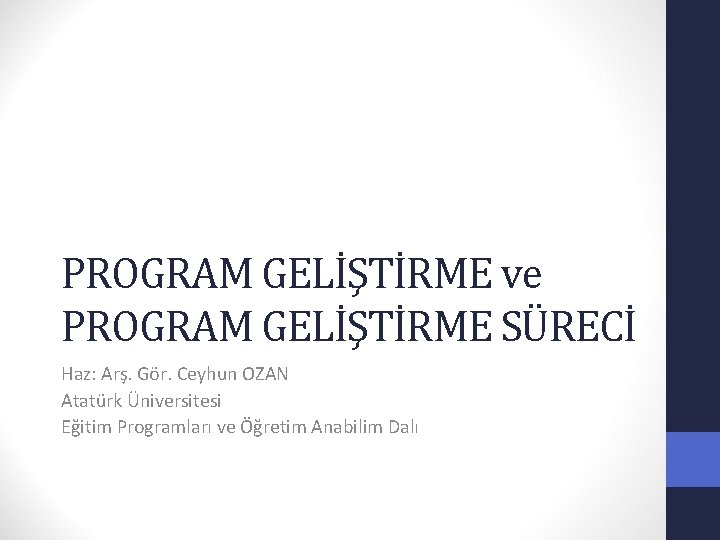 PROGRAM GELİŞTİRME ve PROGRAM GELİŞTİRME SÜRECİ

Haz: Arş. Gör. Ceyhun OZAN
Atatürk Üniversitesi
Eğitim Programları ve Öğretim Anabilim Dalı